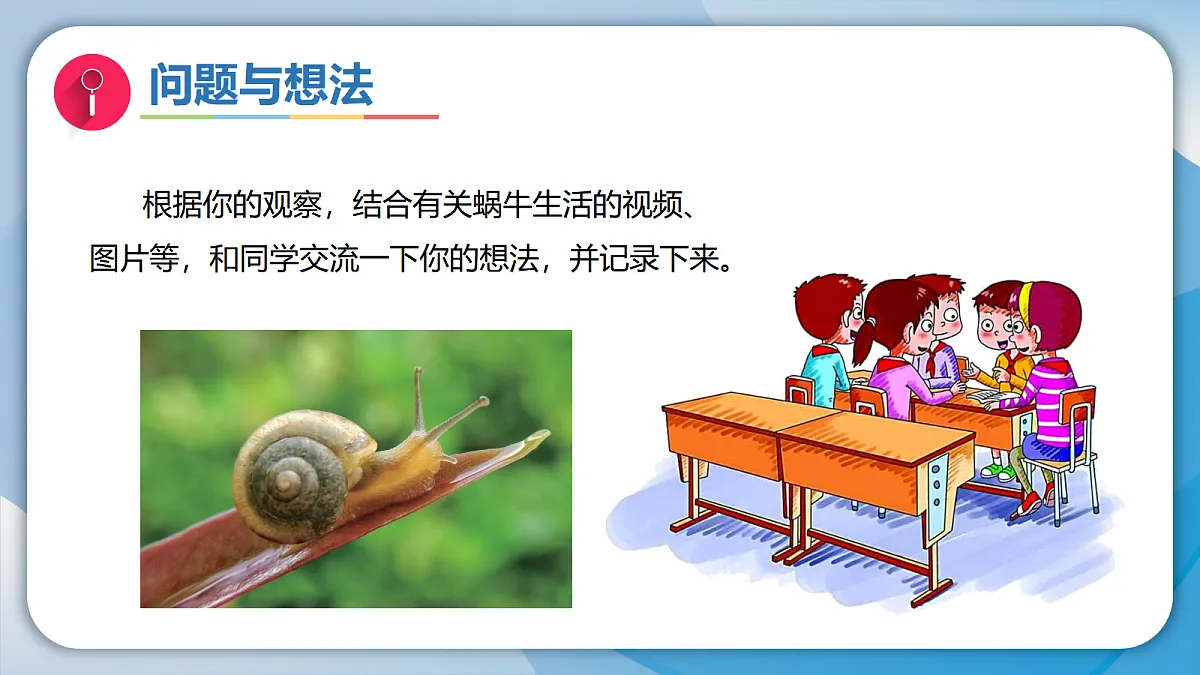 问题与想法

根据你的观察，结合有关蜗牛生活的视频、图片等，和同学交流一下你的想法，并记录下来。